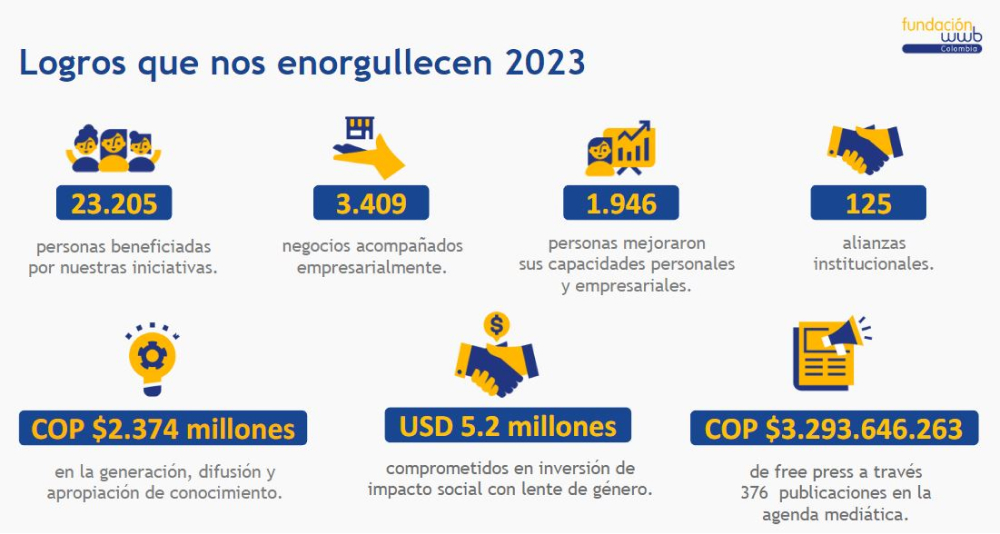 fundación wwb Colombia

Logros que nos enorgullecen 2023

23.205
personas beneficiadas por nuestras iniciativas.

3.409
negocios acompañados empresarialmente.

1.946
personas mejoraron sus capacidades personales y empresariales.

125
alianzas institucionales.

COP $2.374 millones
en la generación, difusión y apropiación de conocimiento.

USD 5.2 millones
comprometidos en inversión de impacto social con lente de género.

COP $3.293.646.263
de free press a través 376 publicaciones en la agenda mediática.